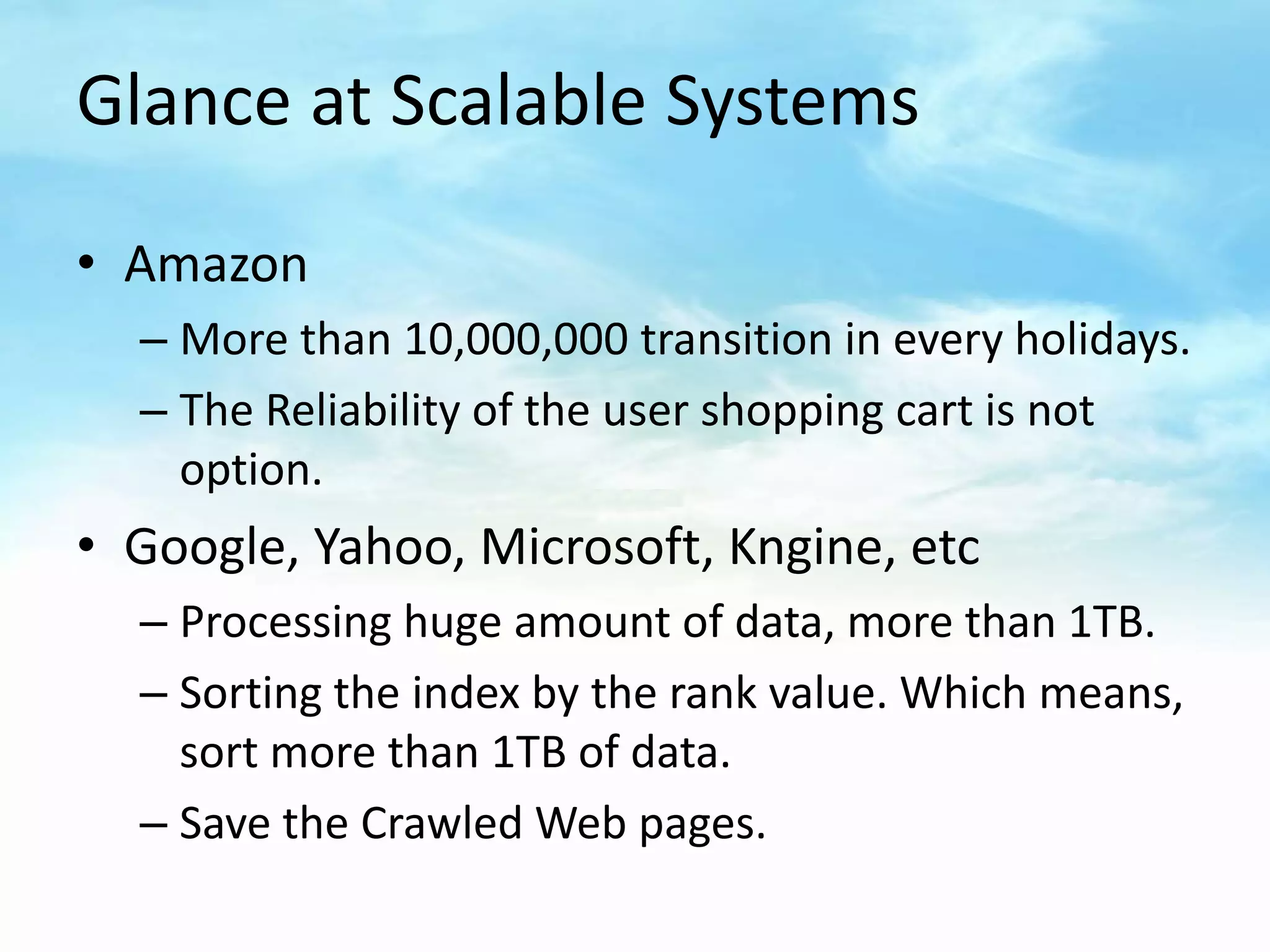 Glance at Scalable Systems

• Amazon
– More than 10,000,000 transition in every holidays.
– The Reliability of the user shopping cart is not option.

• Google, Yahoo, Microsoft, Kngine, etc
– Processing huge amount of data, more than 1TB.
– Sorting the index by the rank value. Which means, sort more than 1TB of data.
– Save the Crawled Web pages.